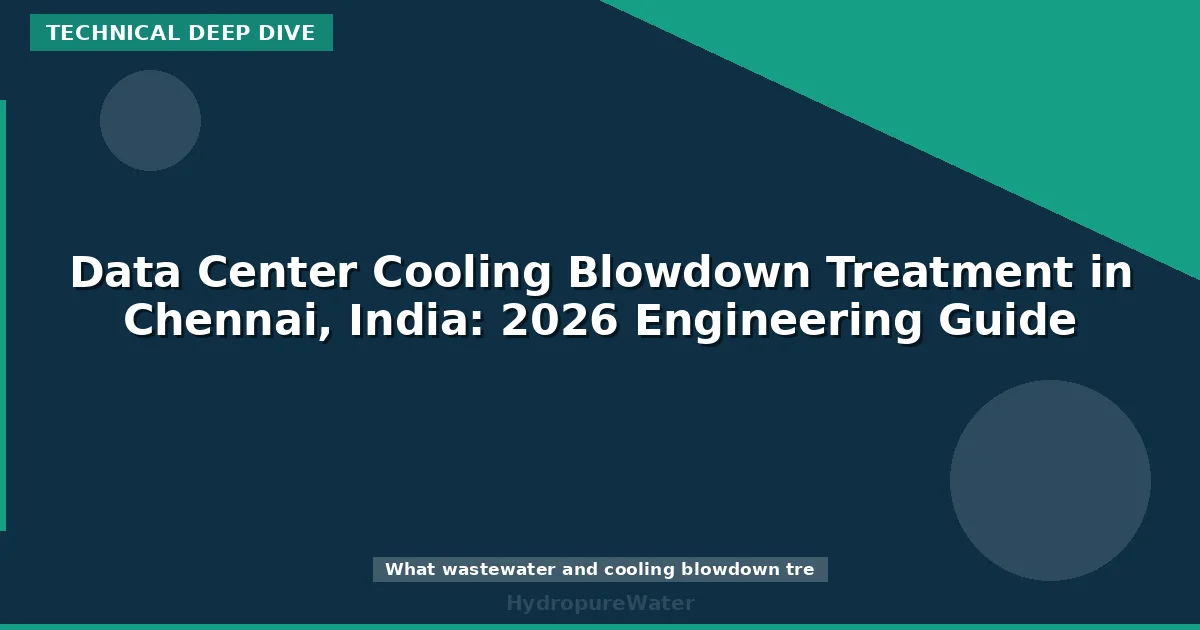 TECHNICAL DEEP DIVE

Data Center Cooling Blowdown Treatment in Chennai, India: 2026 Engineering Guide

What wastewater and cooling blowdown tre

HydropureWater